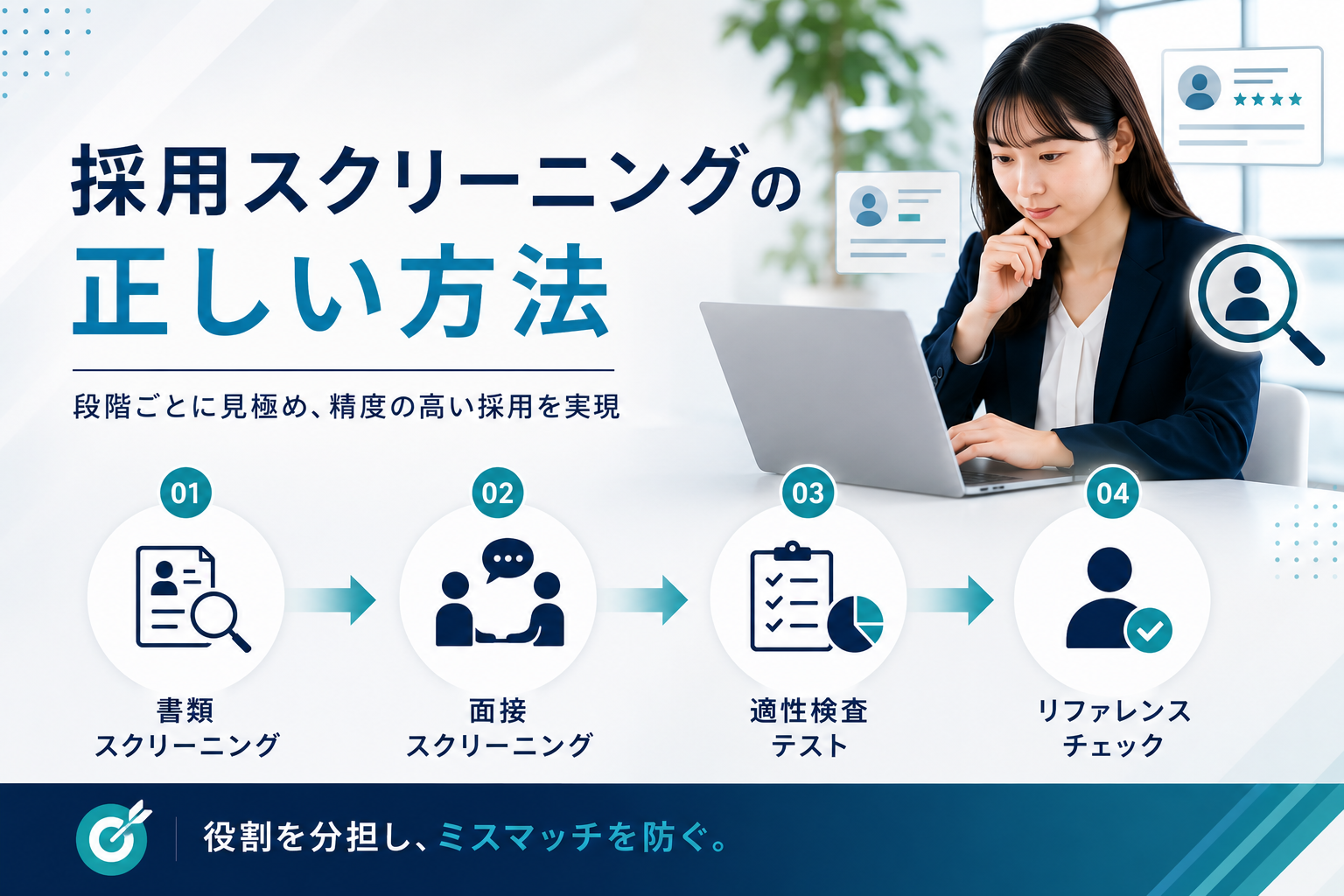 採用スクリーニングの
正しい方法

段階ごとに見極め、精度の高い採用を実現

01
書類
スクリーニング

02
面接
スクリーニング

03
適性検査
テスト

04
リファレンス
チェック

役割を分担し、ミスマッチを防ぐ。